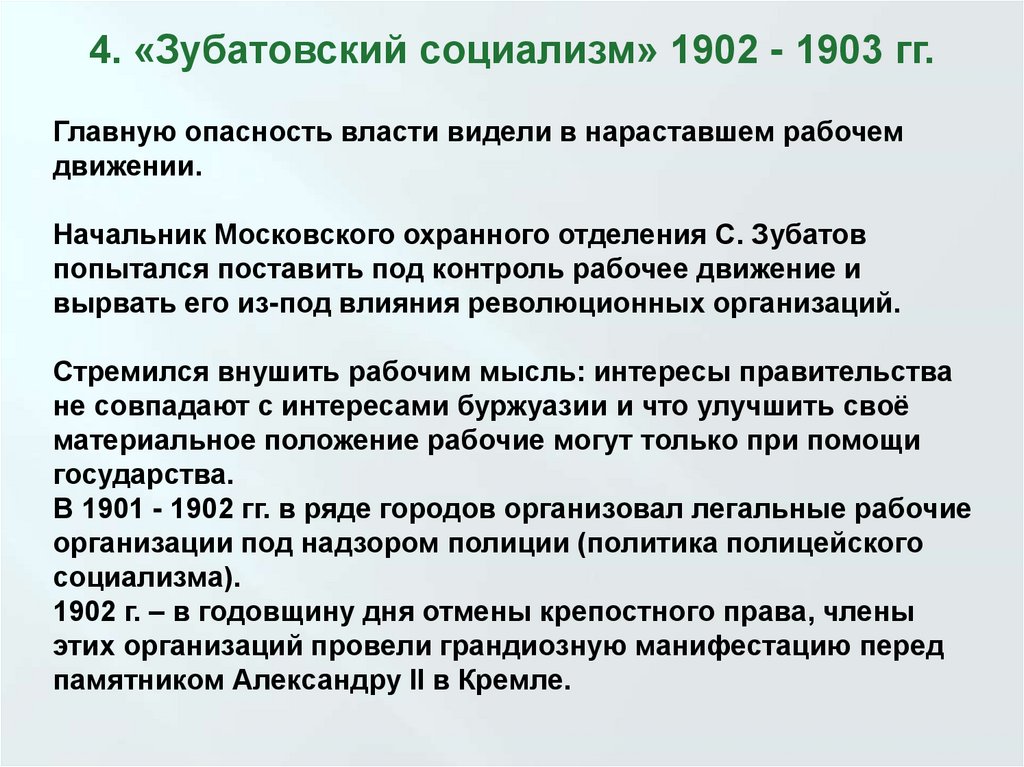 4. «Зубатовский социализм» 1902 - 1903 гг.

Главную опасность власти видели в нараставшем рабочем движении.

Начальник Московского охранного отделения С. Зубатов попытался поставить под контроль рабочее движение и вырвать его из-под влияния революционных организаций.

Стремился внушить рабочим мысль: интересы правительства не совпадают с интересами буржуазии и что улучшить своё материальное положение рабочие могут только при помощи государства.
В 1901 - 1902 гг. в ряде городов организовал легальные рабочие организации под надзором полиции (политика полицейского социализма).
1902 г. – в годовщину дня отмены крепостного права, члены этих организаций провели грандиозную манифестацию перед памятником Александру II в Кремле.